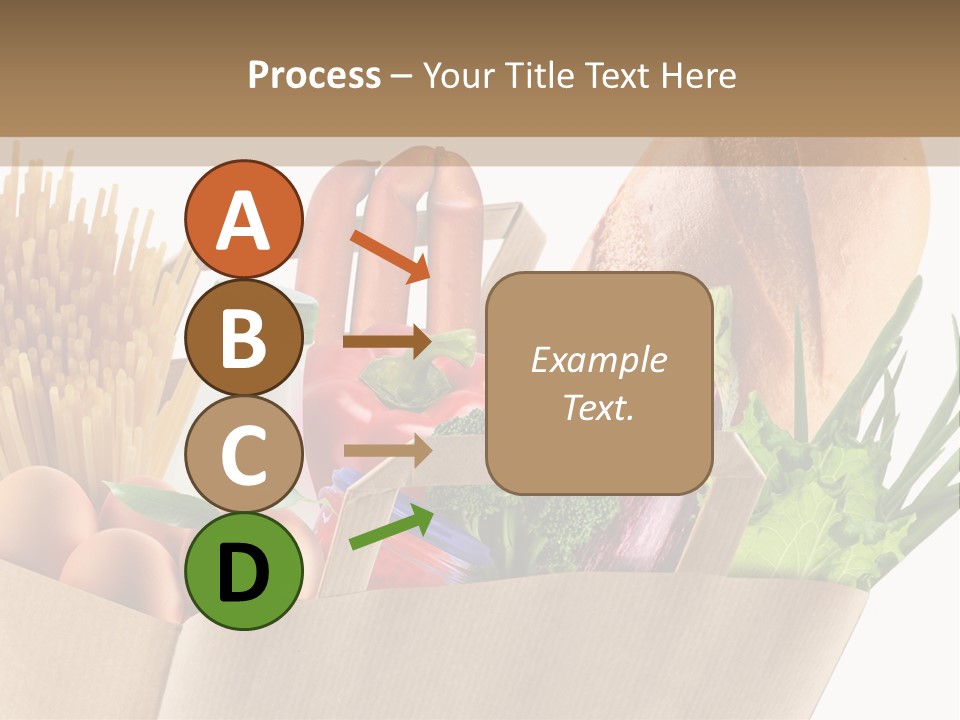 Process – Your Title Text Here

A

B

C

D

Example Text.